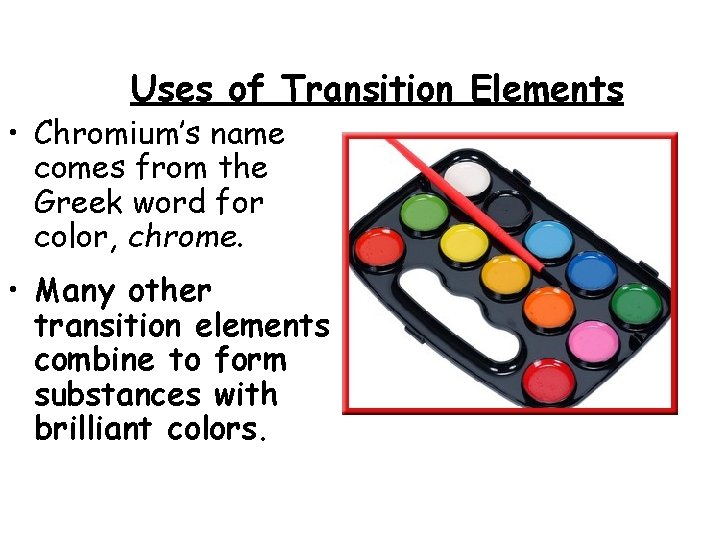 Uses of Transition Elements

• Chromium's name comes from the Greek word for color, chrome.

• Many other transition elements combine to form substances with brilliant colors.